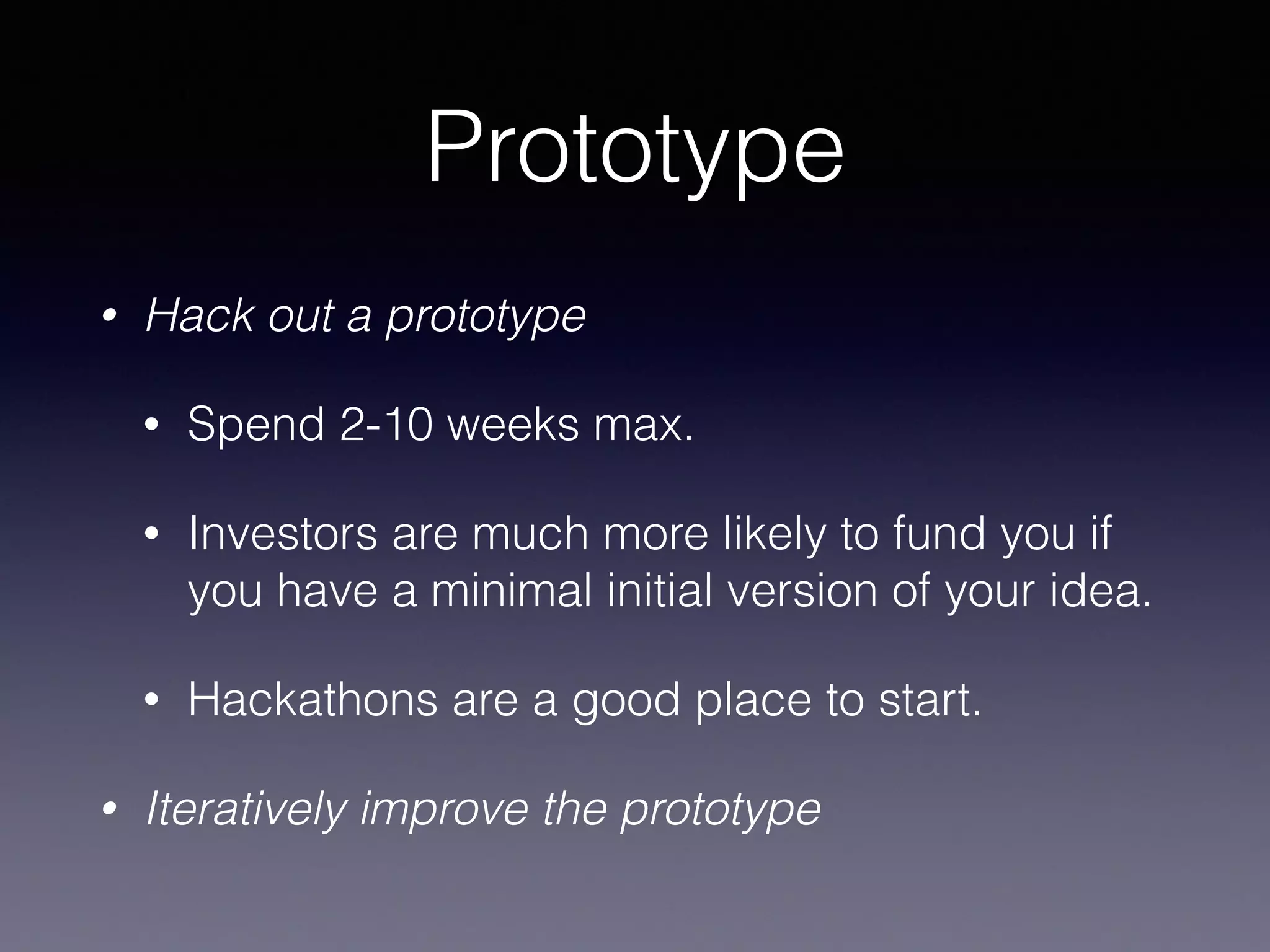 Prototype

• Hack out a prototype

  • Spend 2-10 weeks max.

  • Investors are much more likely to fund you if you have a minimal initial version of your idea.

  • Hackathons are a good place to start.

• Iteratively improve the prototype